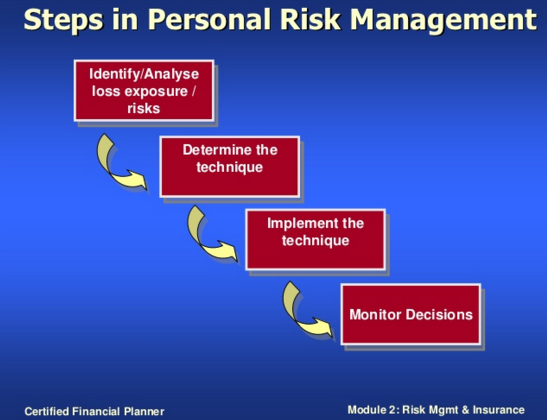 Steps in Personal Risk Management

Identify/Analyse loss exposure / risks

Determine the technique

Implement the technique

Monitor Decisions

Certified Financial Planner

Module 2: Risk Mgmt & Insurance